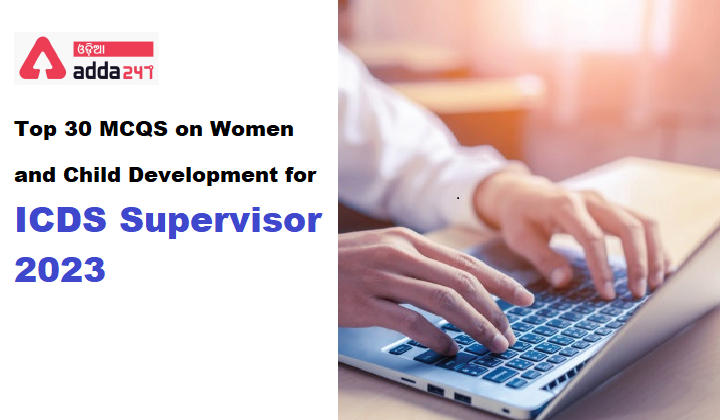 ଓଡ଼ିଆ
adda247

Top 30 MCQS on Women and Child Development for

ICDS Supervisor 2023